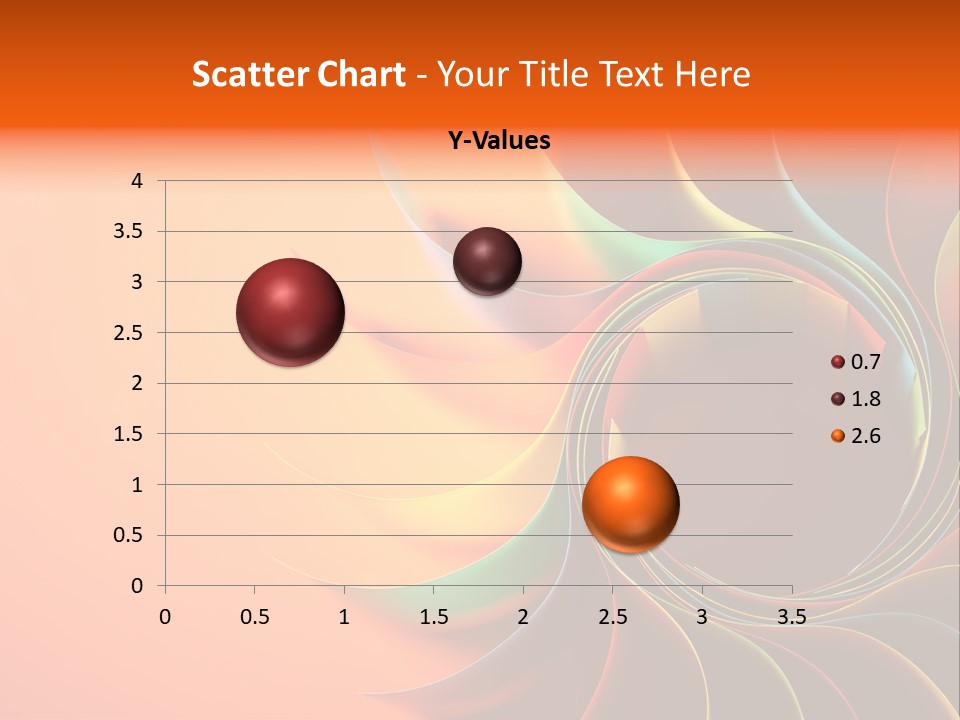 Scatter Chart - Your Title Text Here

Y-Values

4
3.5
3
2.5
2
1.5
1
0.5
0

0 0.5 1 1.5 2 2.5 3 3.5

0.7
1.8
2.6